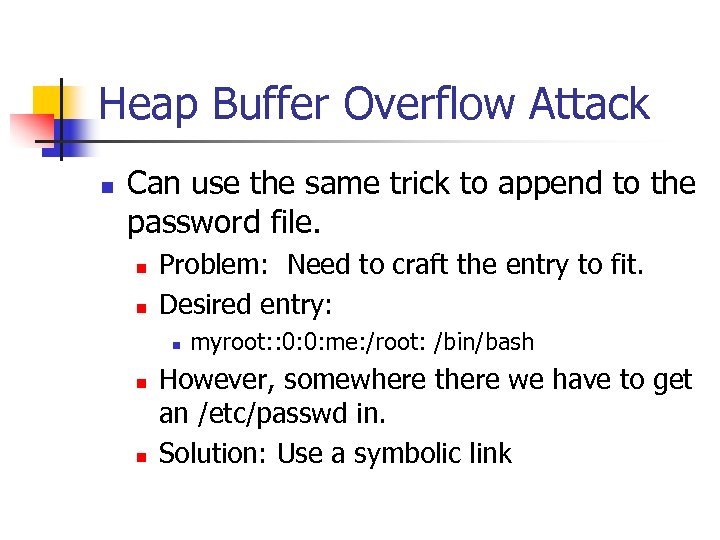 Heap Buffer Overflow Attack

- Can use the same trick to append to the password file.
  - Problem: Need to craft the entry to fit.
  - Desired entry:
    - myroot::0:0:me:/root: /bin/bash
  - However, somewhere there we have to get an /etc/passwd in.
  - Solution: Use a symbolic link